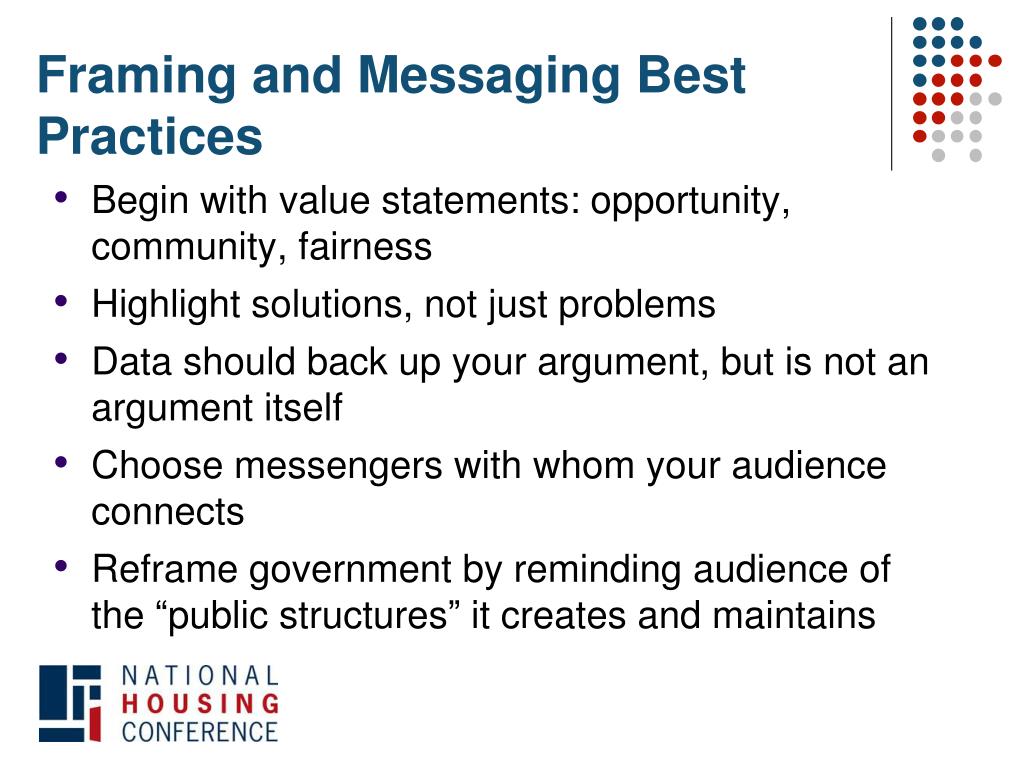 Framing and Messaging Best Practices

• Begin with value statements: opportunity, community, fairness
• Highlight solutions, not just problems
• Data should back up your argument, but is not an argument itself
• Choose messengers with whom your audience connects
• Reframe government by reminding audience of the “public structures” it creates and maintains

NATIONAL
HOUSING
CONFERENCE